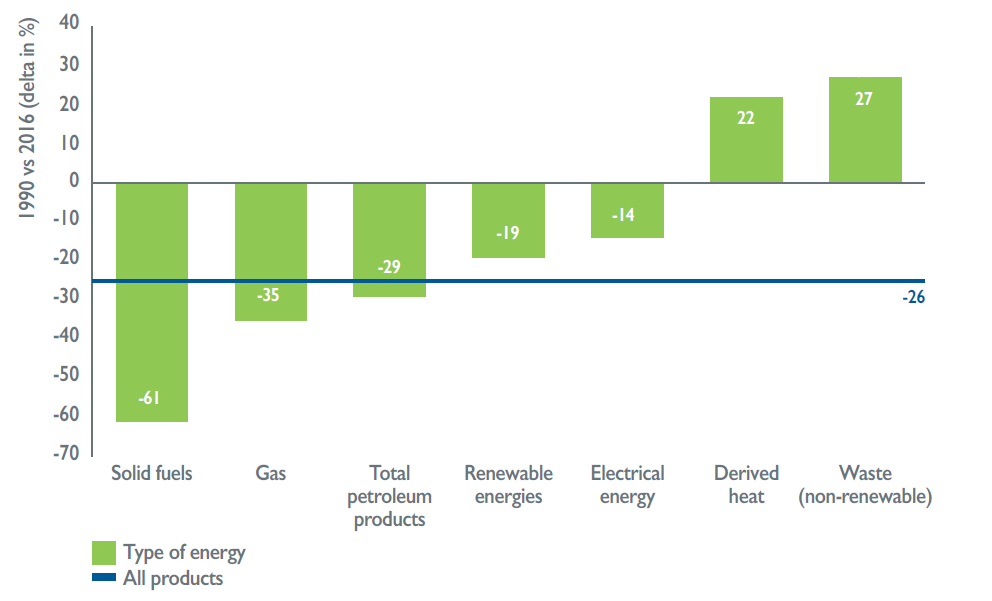 1990 vs 2016 (delta in %)

40
30
20
10
0
-10
-20
-30
-40
-50
-60
-70

-61
-35
-29
-19
-14
22
27
-26

Solid fuels
Gas
Total petroleum products
Renewable energies
Electrical energy
Derived heat
Waste (non-renewable)

Type of energy
All products